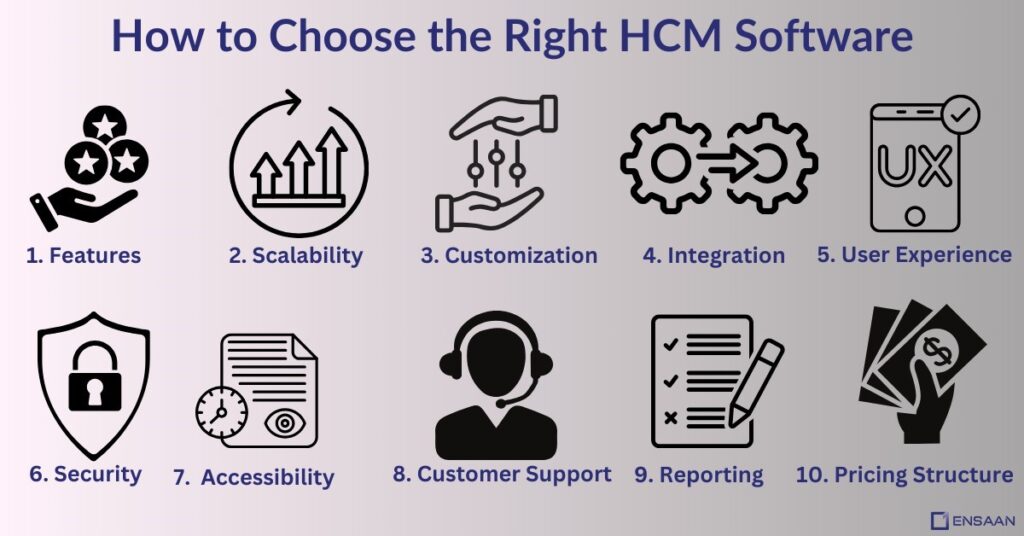 How to Choose the Right HCM Software

UX

1. Features

2. Scalability

3. Customization

4. Integration

5. User Experience

6. Security

7. Accessibility

8. Customer Support

9. Reporting

10. Pricing Structure

ENSAAN